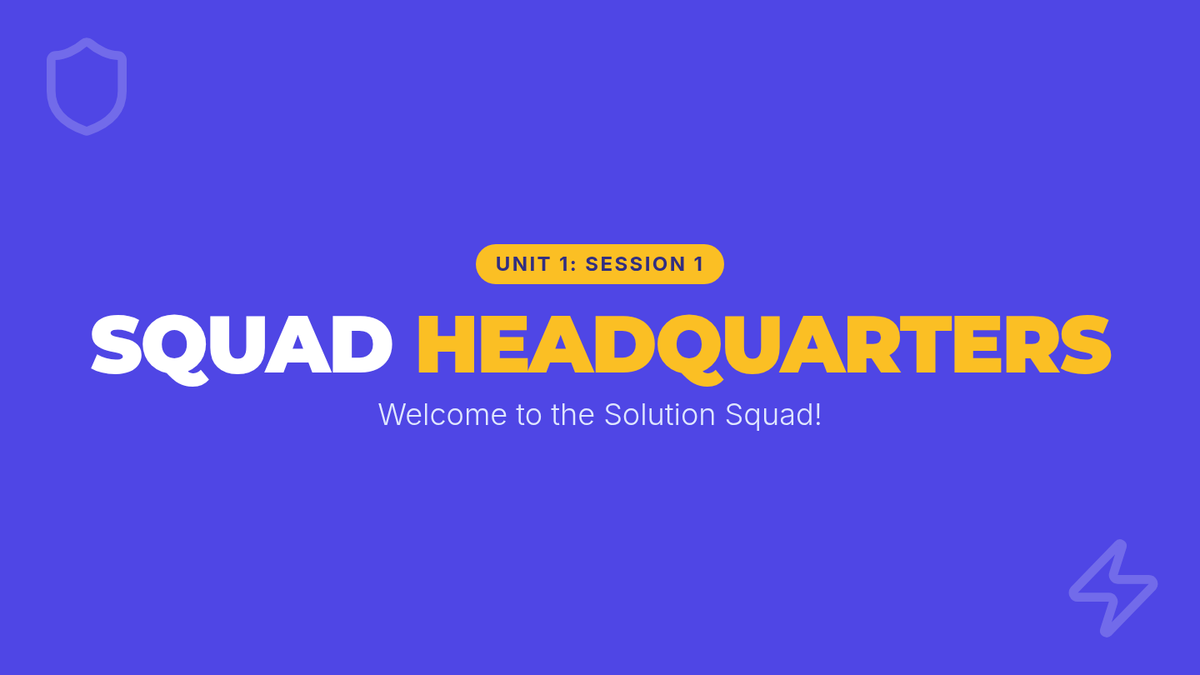 UNIT 1: SESSION 1

SQUAD HEADQUARTERS

Welcome to the Solution Squad!